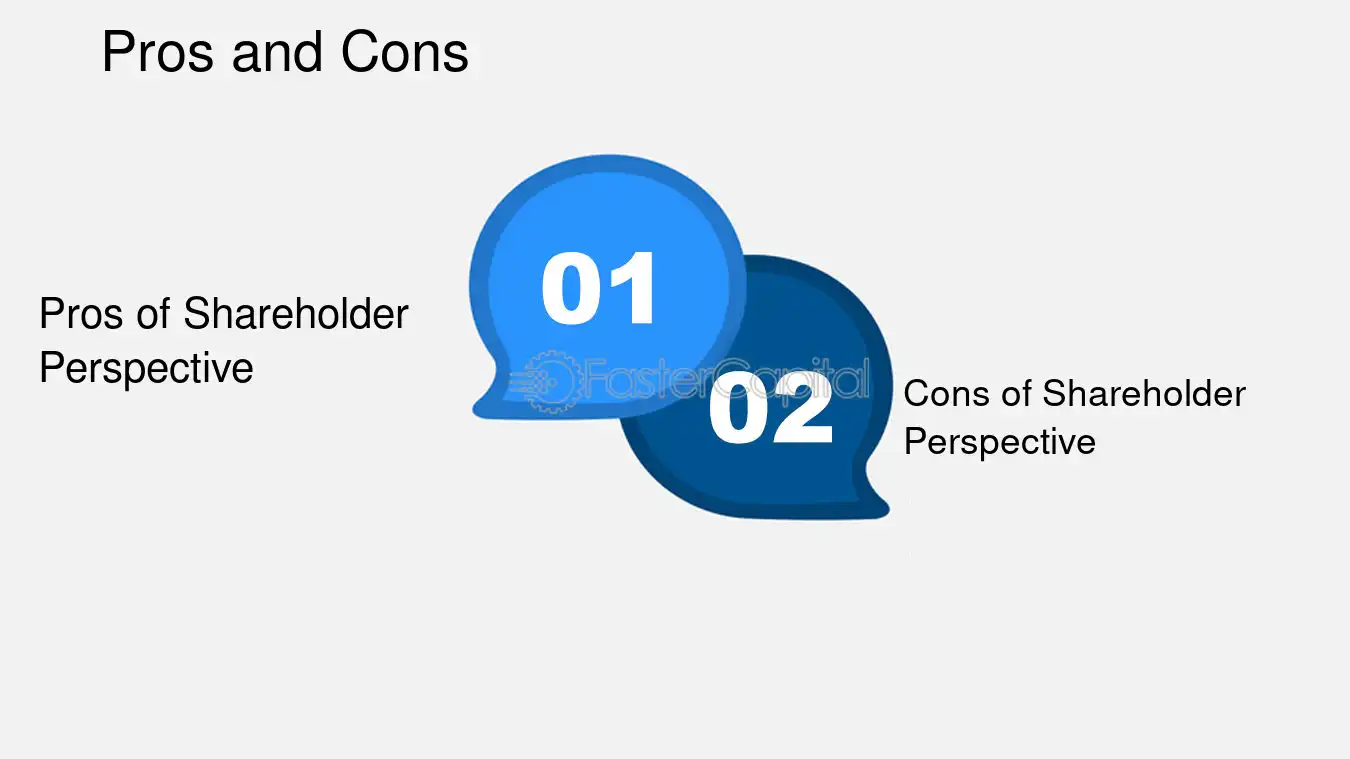 Pros and Cons

Pros of Shareholder Perspective

01

FasterCapital

02

Cons of Shareholder Perspective